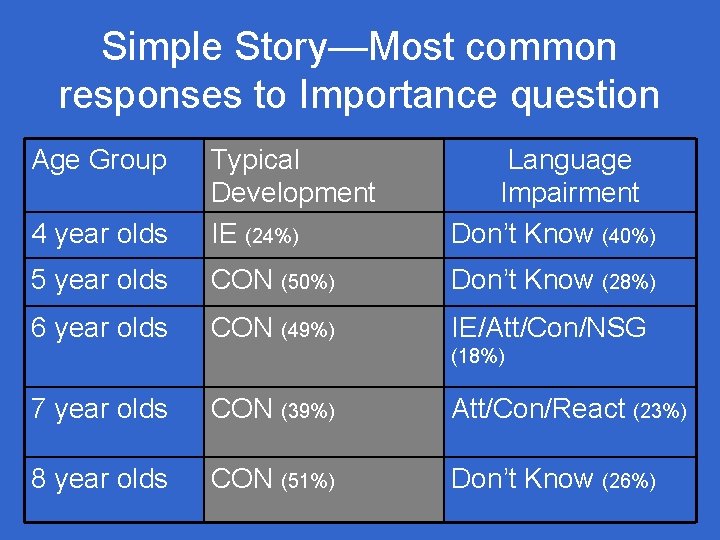 Simple Story—Most common responses to Importance question

| Age Group | Typical Development | Language Impairment |
|---|---|---|
| 4 year olds | IE (24%) | Don't Know (40%) |
| 5 year olds | CON (50%) | Don't Know (28%) |
| 6 year olds | CON (49%) | IE/Att/Con/NSG (18%) |
| 7 year olds | CON (39%) | Att/Con/React (23%) |
| 8 year olds | CON (51%) | Don't Know (26%) |